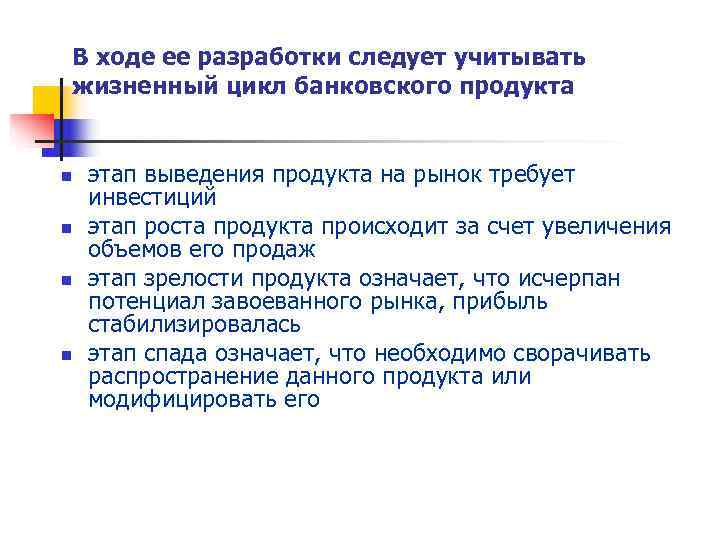 В ходе ее разработки следует учитывать жизненный цикл банковского продукта

- этап выведения продукта на рынок требует инвестиций
- этап роста продукта происходит за счет увеличения объемов его продаж
- этап зрелости продукта означает, что исчерпан потенциал завоеванного рынка, прибыль стабилизировалась
- этап спада означает, что необходимо сворачивать распространение данного продукта или модифицировать его